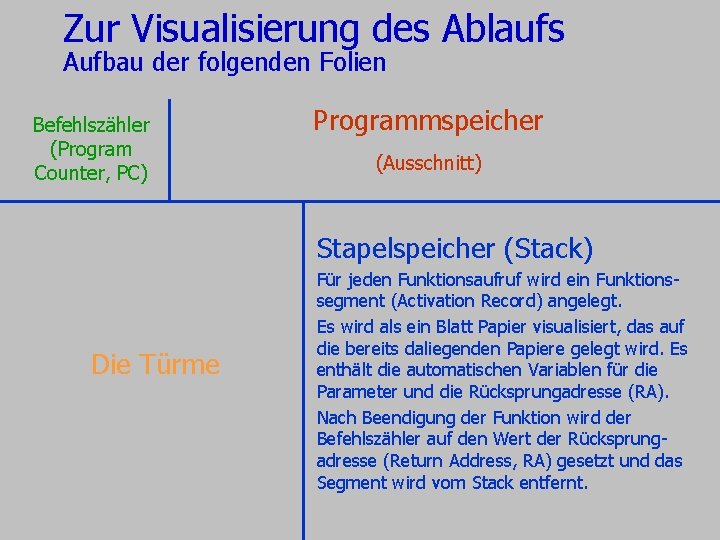 Zur Visualisierung des Ablaufs
Aufbau der folgenden Folien

Befehlszähler
(Program
Counter, PC)

Programmspeicher

(Ausschnitt)

Die Türme

Stapelspeicher (Stack)

Für jeden Funktionsaufruf wird ein Funktionssegment (Activation Record) angelegt.

Es wird als ein Blatt Papier visualisiert, das auf die bereits daliegenden Papiere gelegt wird. Es enthält die automatischen Variablen für die Parameter und die Rücksprungadresse (RA).

Nach Beendigung der Funktion wird der Befehlszähler auf den Wert der Rücksprungadresse (Return Address, RA) gesetzt und das Segment wird vom Stack entfernt.